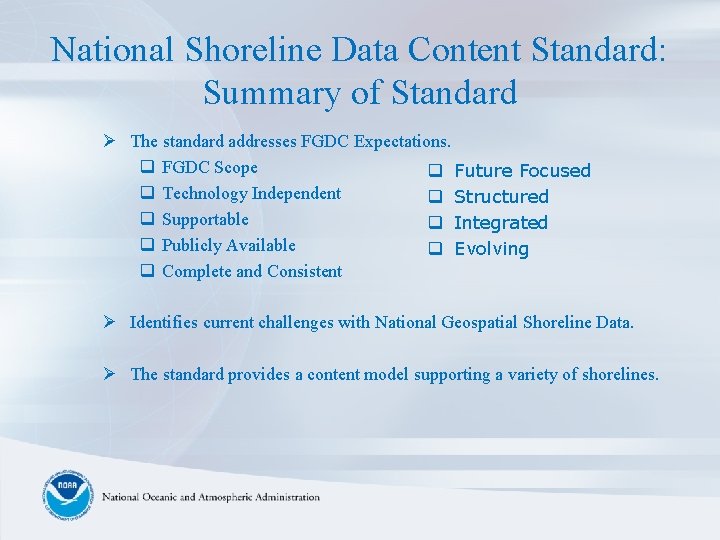 National Shoreline Data Content Standard: Summary of Standard

➢ The standard addresses FGDC Expectations.

❑ FGDC Scope
❑ Technology Independent
❑ Supportable
❑ Publicly Available
❑ Complete and Consistent

❑ Future Focused
❑ Structured
❑ Integrated
❑ Evolving

➢ Identifies current challenges with National Geospatial Shoreline Data.

➢ The standard provides a content model supporting a variety of shorelines.

NOAA

National Oceanic and Atmospheric Administration